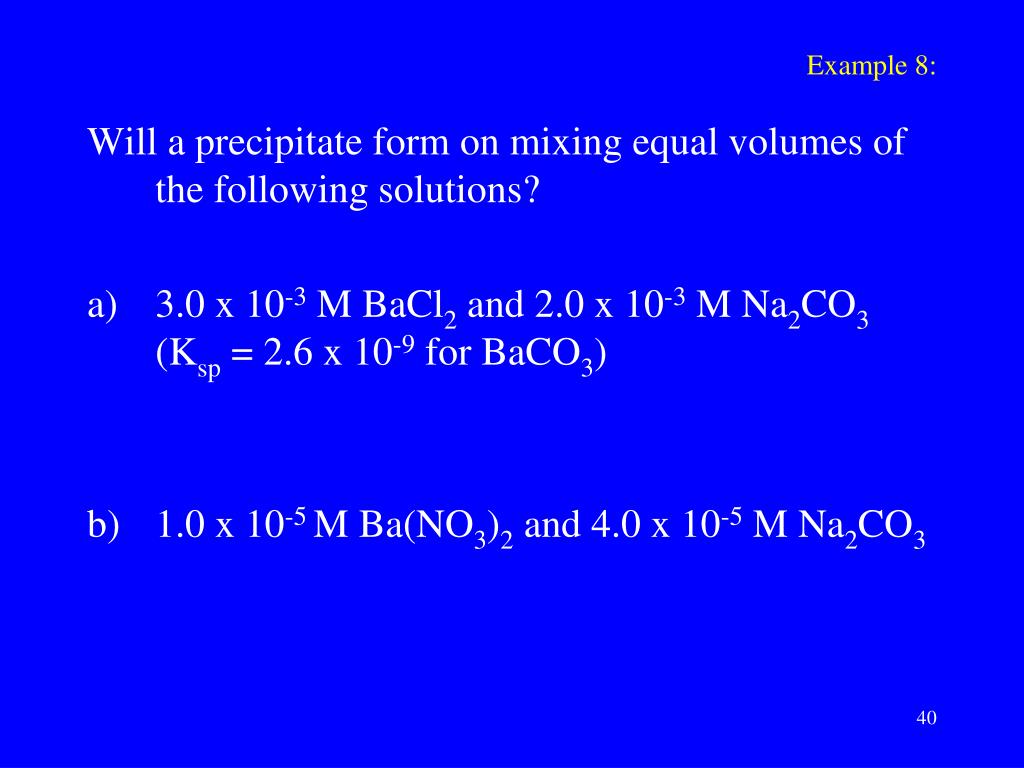 Example 8:

Will a precipitate form on mixing equal volumes of the following solutions?

a) $3.0 \times 10^{-3}$ M $BaCl_2$ and $2.0 \times 10^{-3}$ M $Na_2CO_3$ ($K_{sp} = 2.6 \times 10^{-9}$ for $BaCO_3$)

b) $1.0 \times 10^{-5}$ M $Ba(NO_3)_2$ and $4.0 \times 10^{-5}$ M $Na_2CO_3$

40